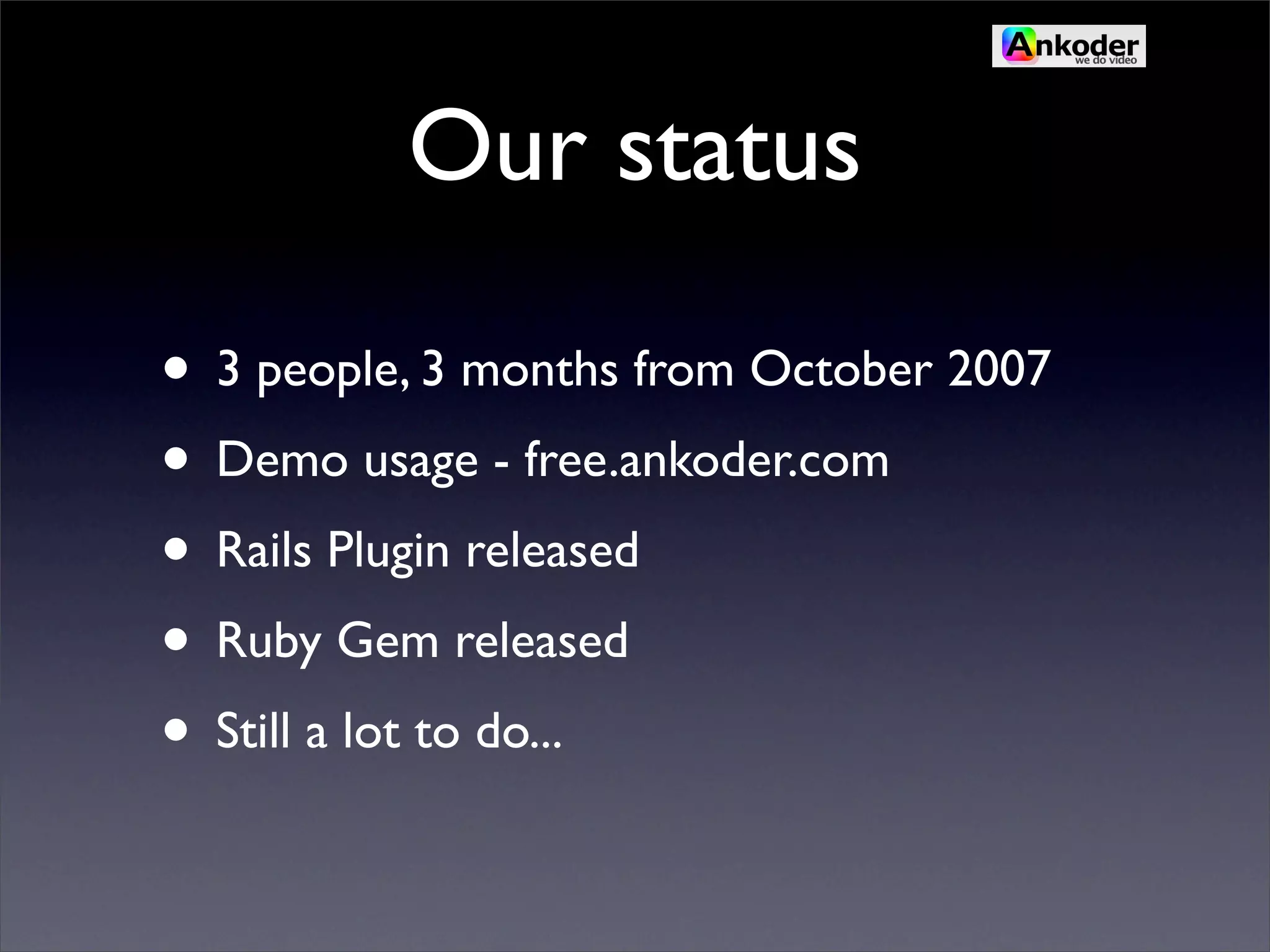 Ankoder
we do video

Our status

• 3 people, 3 months from October 2007
• Demo usage - free.ankoder.com
• Rails Plugin released
• Ruby Gem released
• Still a lot to do...